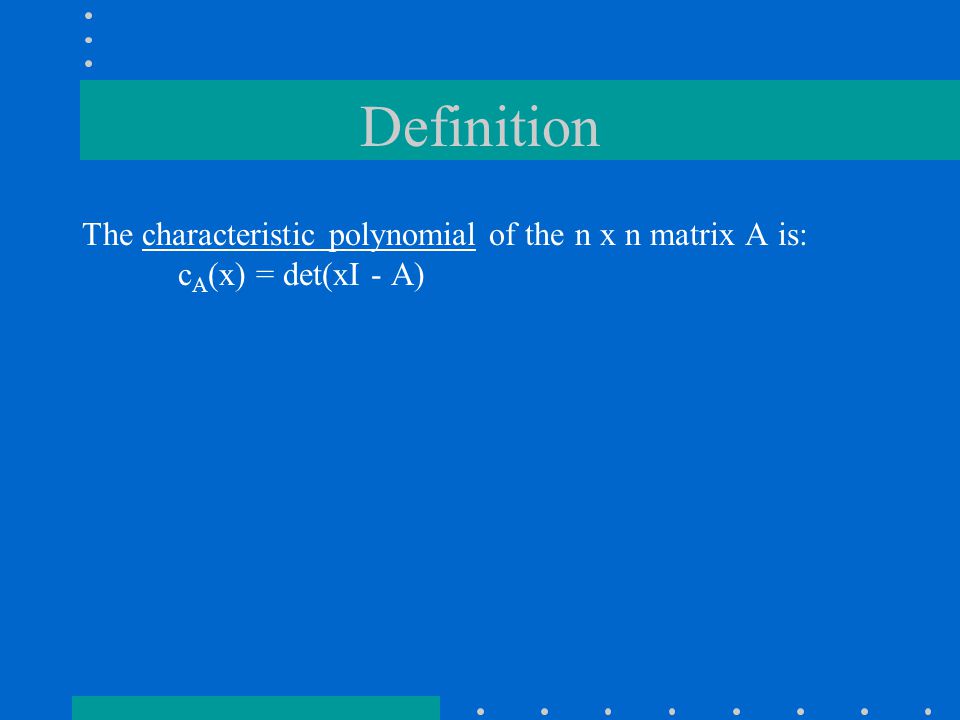 Definition

The characteristic polynomial of the n x n matrix A is:
$c_A(x) = \det(xI - A)$